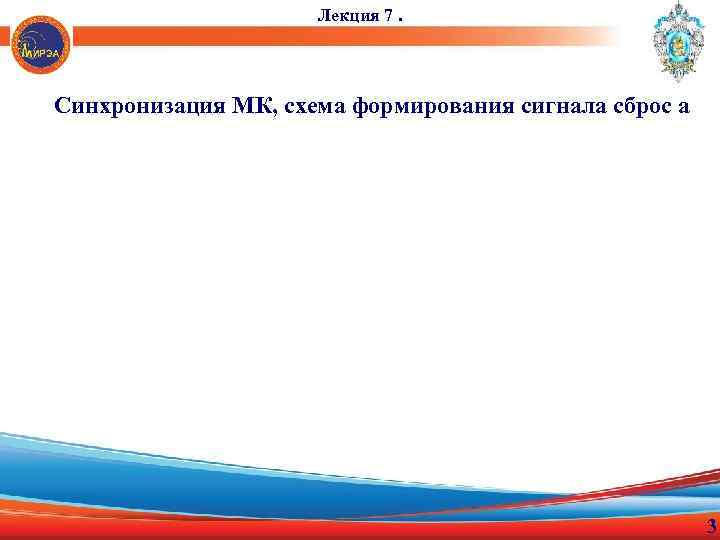 Лекция 7 .

МИРЭА

Синхронизация МК, схема формирования сигнала сброс а

3